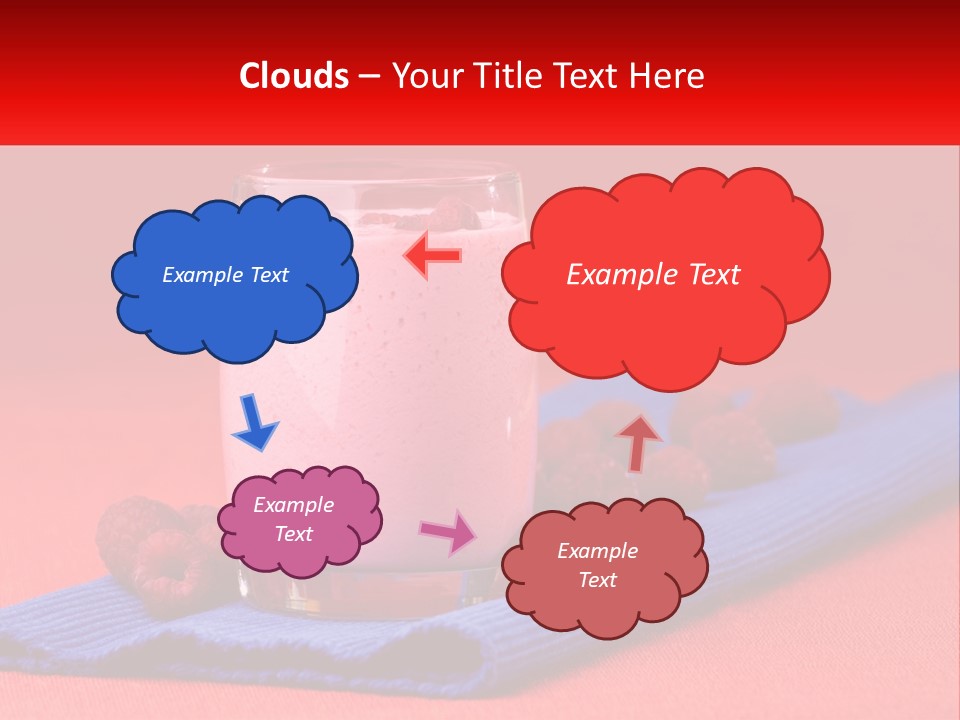 Clouds – Your Title Text Here

Example Text

Example Text

Example Text

Example Text